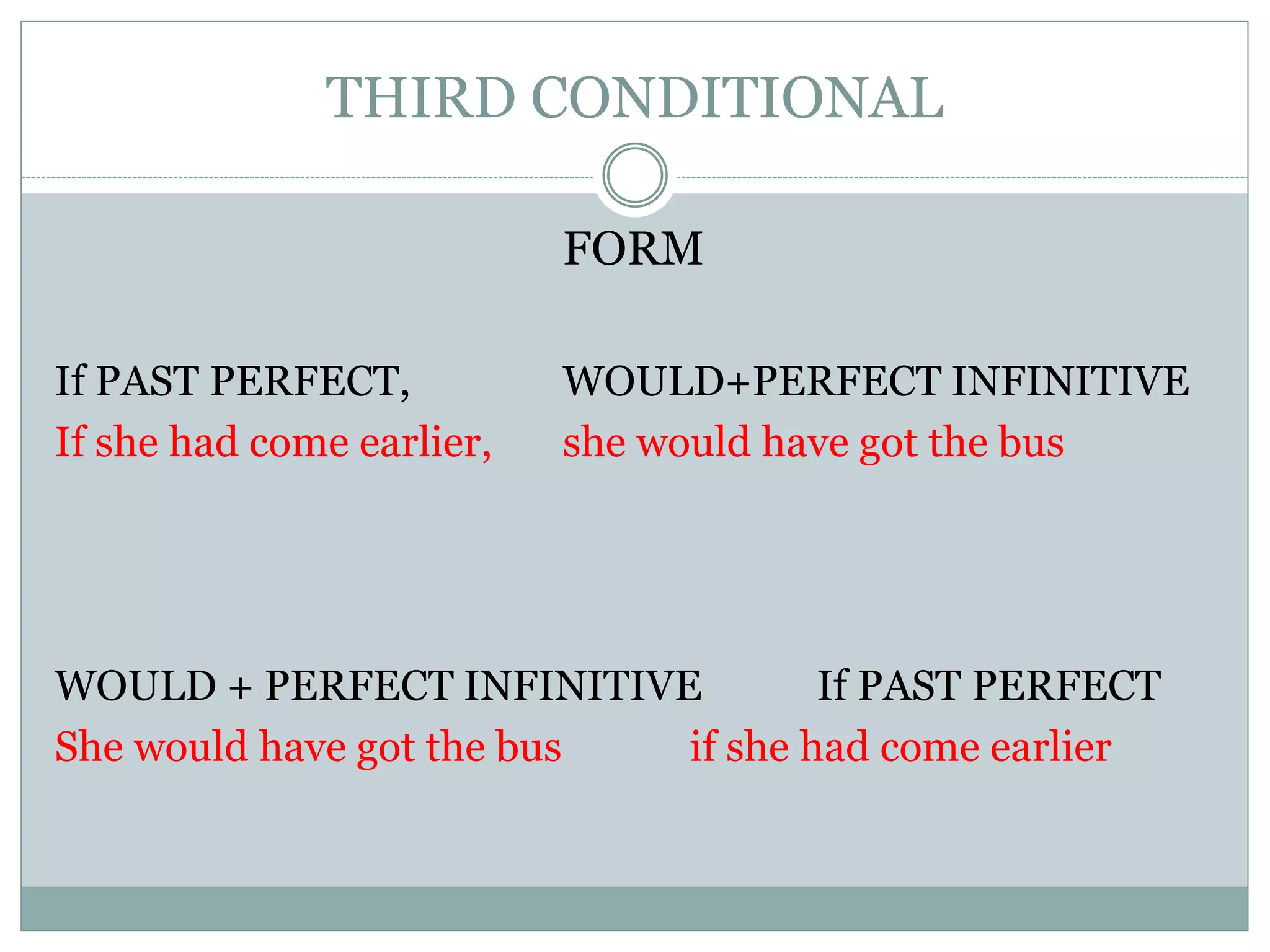 THIRD CONDITIONAL

FORM

If PAST PERFECT, WOULD+PERFECT INFINITIVE
If she had come earlier, she would have got the bus

WOULD + PERFECT INFINITIVE If PAST PERFECT
She would have got the bus if she had come earlier